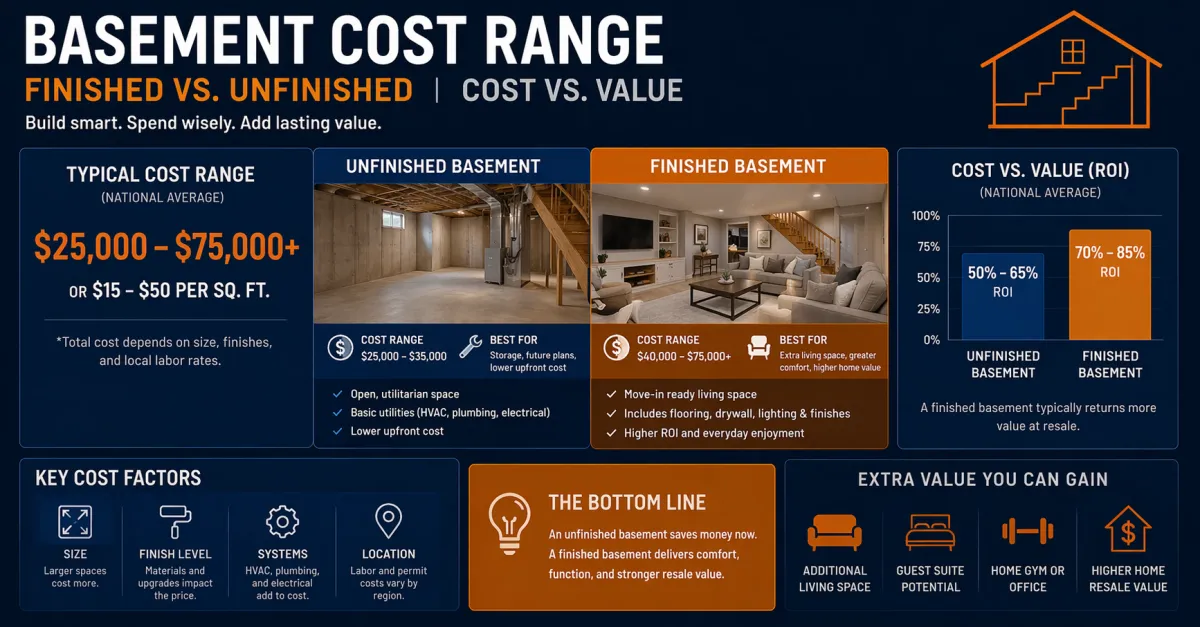 BASEMENT COST RANGE

FINISHED VS. UNFINISHED | COST VS. VALUE

Build smart. Spend wisely. Add lasting value.

TYPICAL COST RANGE
(NATIONAL AVERAGE)

$25,000 – $75,000+

OR $15 – $50 PER SQ. FT.

*Total cost depends on size, finishes, and local labor rates.

UNFINISHED BASEMENT

COST RANGE
$25,000 – $35,000

BEST FOR
Storage, future plans, lower upfront cost

✓ Open, utilitarian space
✓ Basic utilities (HVAC, plumbing, electrical)
✓ Lower upfront cost

FINISHED BASEMENT

COST RANGE
$40,000 – $75,000+

BEST FOR
Extra living space, greater comfort, higher home value

✓ Move-in ready living space
✓ Includes flooring, drywall, lighting & finishes
✓ Higher ROI and everyday enjoyment

COST VS. VALUE (ROI)
(NATIONAL AVERAGE)

100%
75%
50%
25%
0%

50% – 65%
ROI

70% – 85%
ROI

UNFINISHED BASEMENT

FINISHED BASEMENT

A finished basement typically returns more value at resale.

KEY COST FACTORS

SIZE
Larger spaces cost more.

FINISH LEVEL
Materials and upgrades impact the price.

SYSTEMS
HVAC, plumbing, and electrical add to cost.

LOCATION
Labor and permit costs vary by region.

THE BOTTOM LINE

An unfinished basement saves money now. A finished basement delivers comfort, function, and stronger resale value.

EXTRA VALUE YOU CAN GAIN

ADDITIONAL LIVING SPACE

GUEST SUITE POTENTIAL

HOME GYM OR OFFICE

HIGHER HOME RESALE VALUE